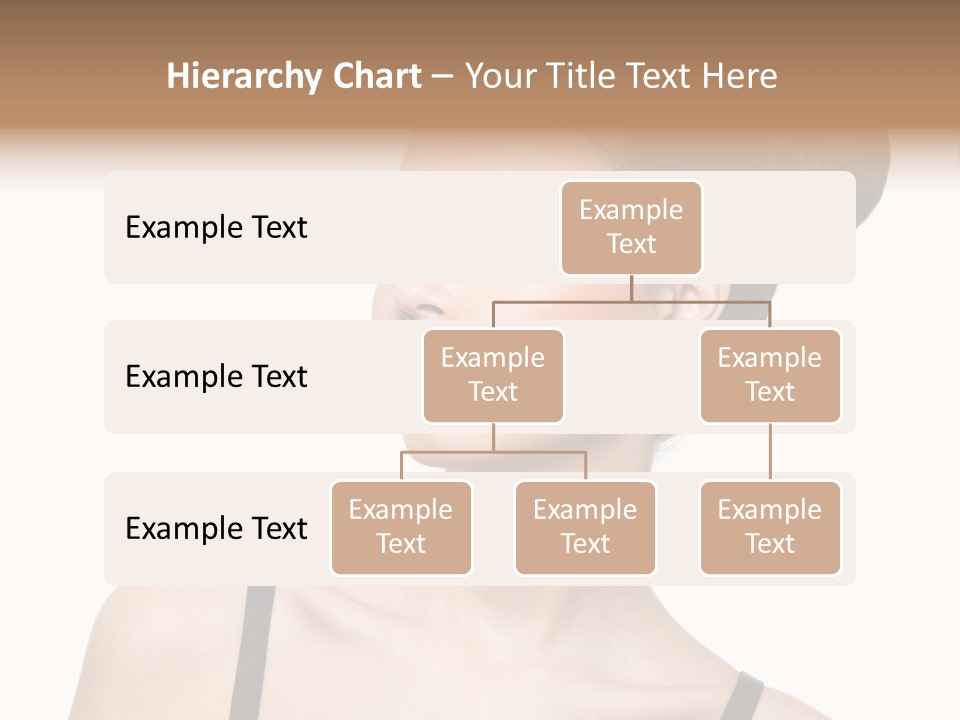 Hierarchy Chart – Your Title Text Here

Example Text

Example Text

Example Text

Example Text

Example Text

Example Text

Example Text

Example Text

Example Text